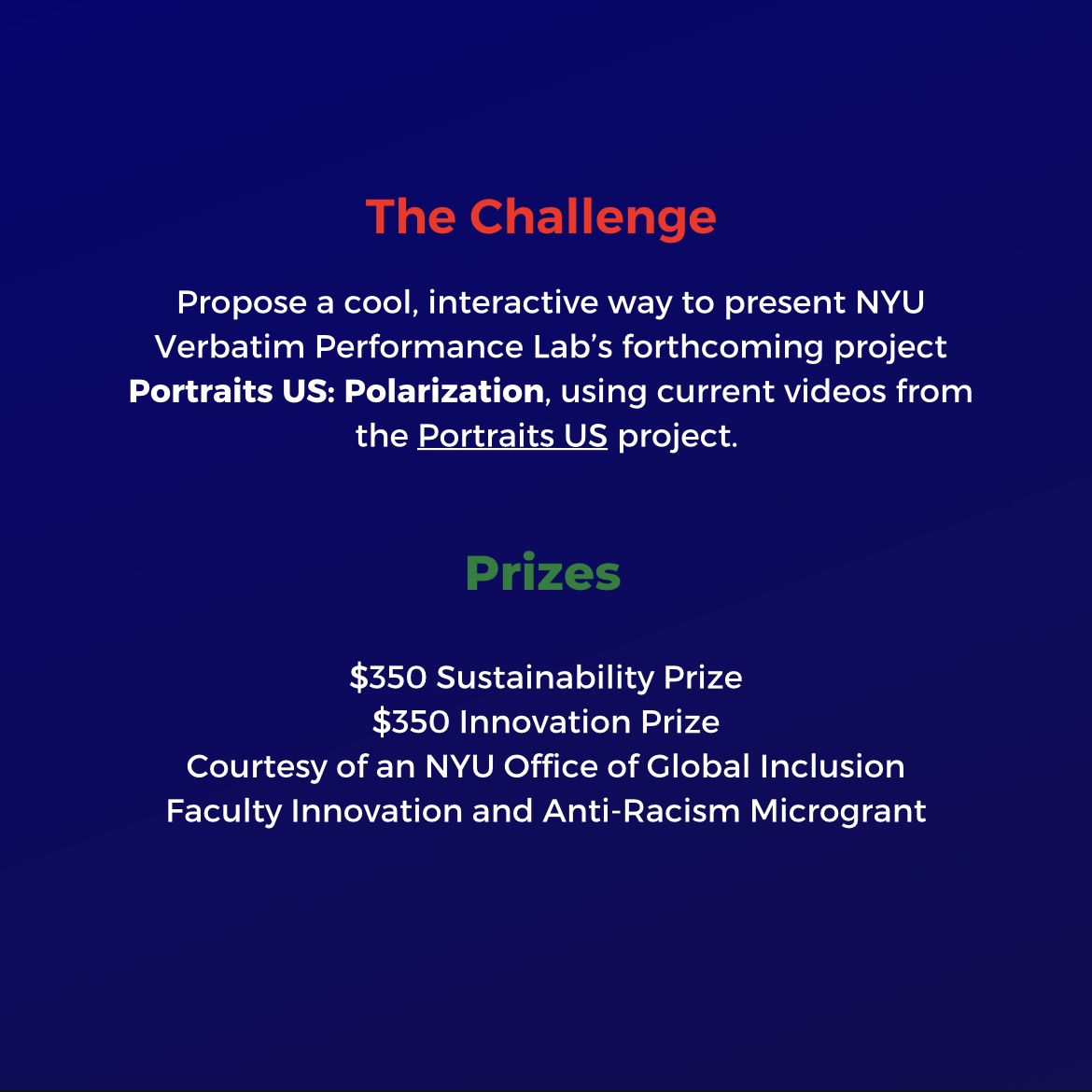 The Challenge

Propose a cool, interactive way to present NYU Verbatim Performance Lab’s forthcoming project Portraits US: Polarization, using current videos from the Portraits US project.

Prizes

\$350 Sustainability Prize
\$350 Innovation Prize
Courtesy of an NYU Office of Global Inclusion Faculty Innovation and Anti-Racism Microgrant